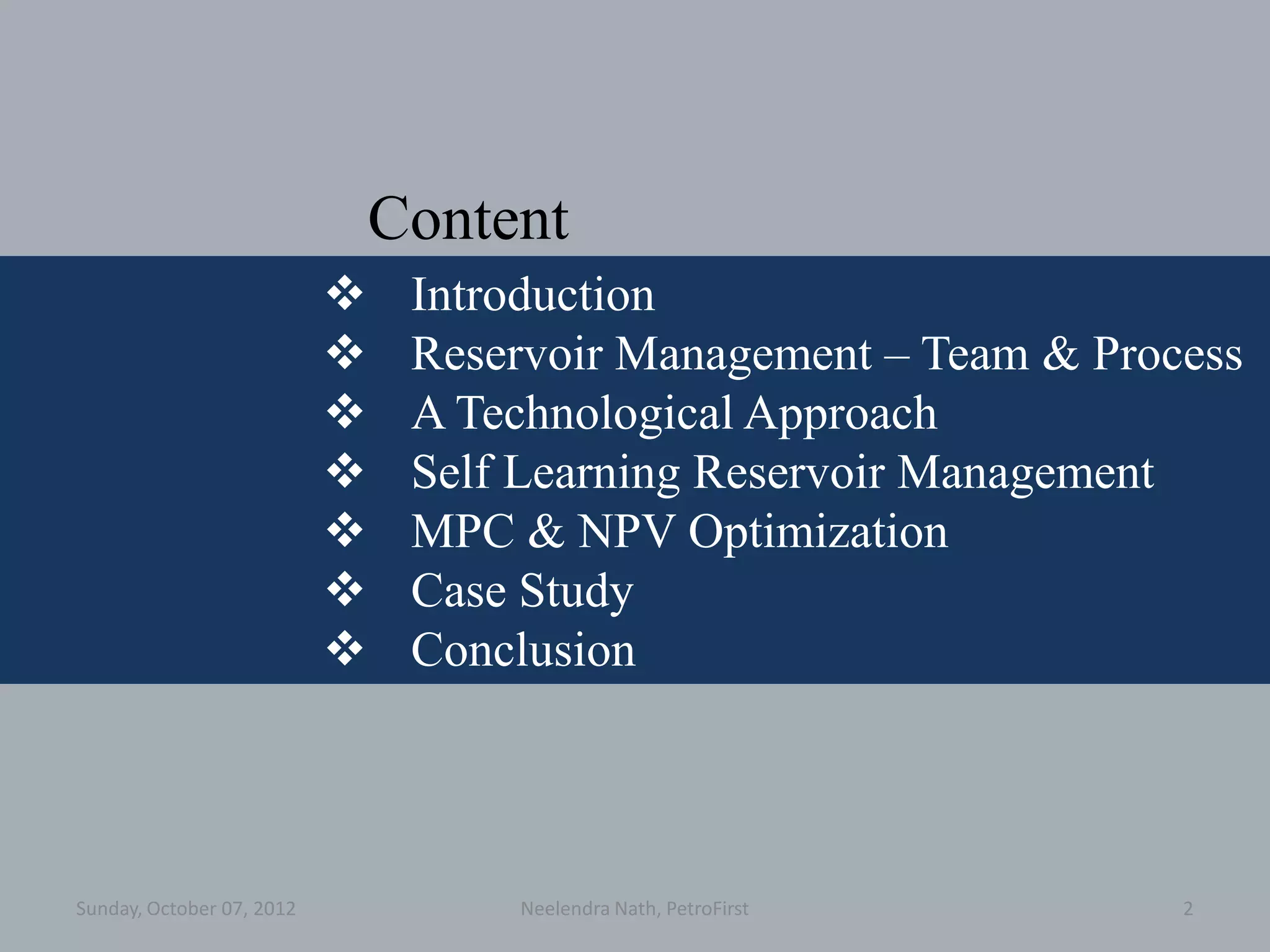 Content

❖ Introduction
❖ Reservoir Management – Team & Process
❖ A Technological Approach
❖ Self Learning Reservoir Management
❖ MPC & NPV Optimization
❖ Case Study
❖ Conclusion

Sunday, October 07, 2012 Neelendra Nath, PetroFirst 2